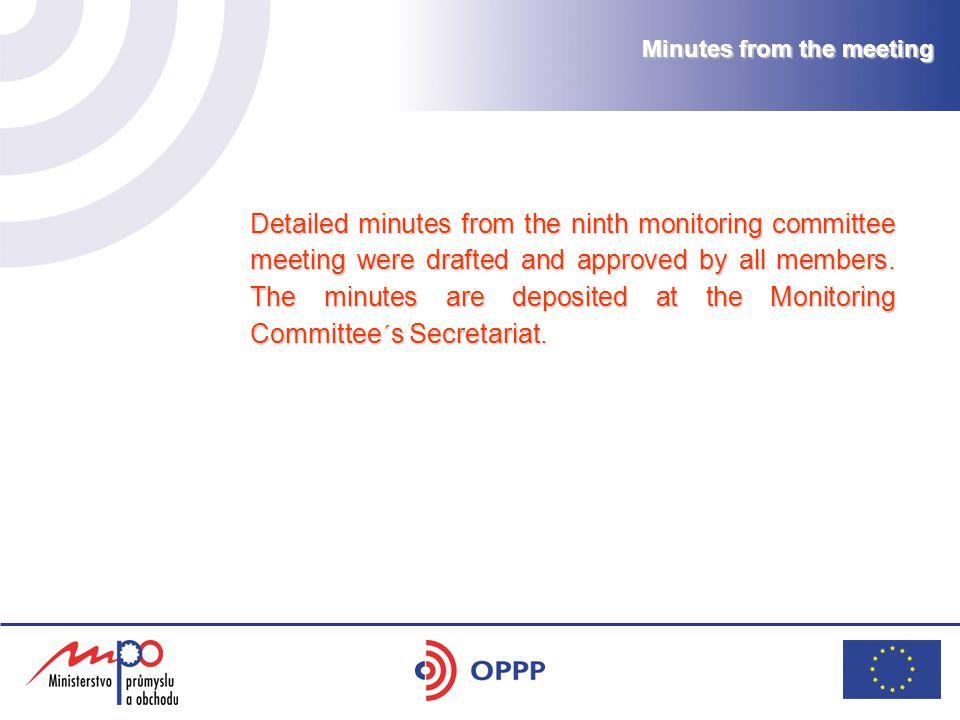 Minutes from the meeting

Detailed minutes from the ninth monitoring committee meeting were drafted and approved by all members. The minutes are deposited at the Monitoring Committee´s Secretariat.

mpo
Ministerstvo průmyslu a obchodu

OPPP